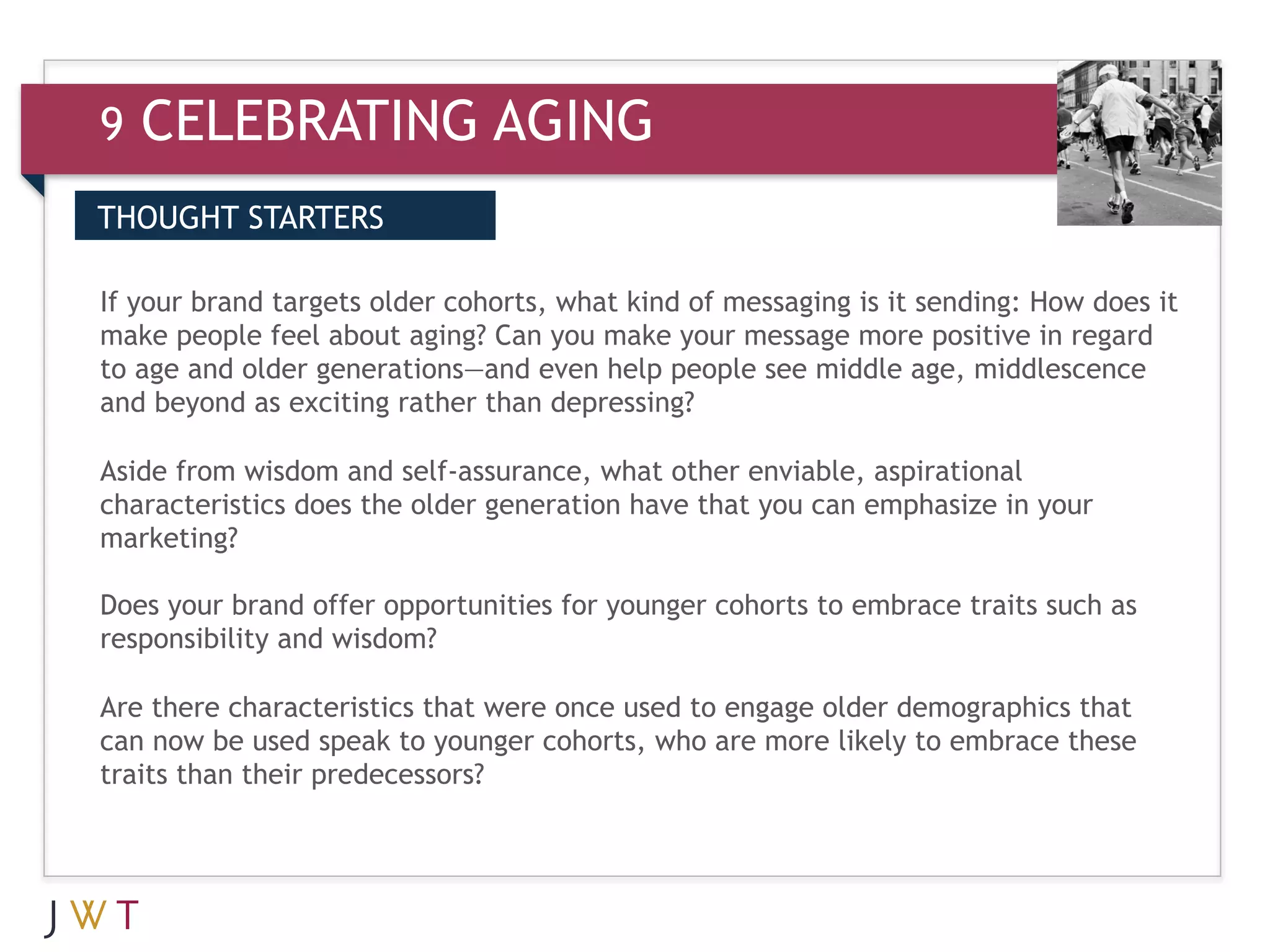 9 CELEBRATING AGING

THOUGHT STARTERS

If your brand targets older cohorts, what kind of messaging is it sending: How does it make people feel about aging? Can you make your message more positive in regard to age and older generations—and even help people see middle age, middlescence and beyond as exciting rather than depressing?

Aside from wisdom and self-assurance, what other enviable, aspirational characteristics does the older generation have that you can emphasize in your marketing?

Does your brand offer opportunities for younger cohorts to embrace traits such as responsibility and wisdom?

Are there characteristics that were once used to engage older demographics that can now be used speak to younger cohorts, who are more likely to embrace these traits than their predecessors?

JWT